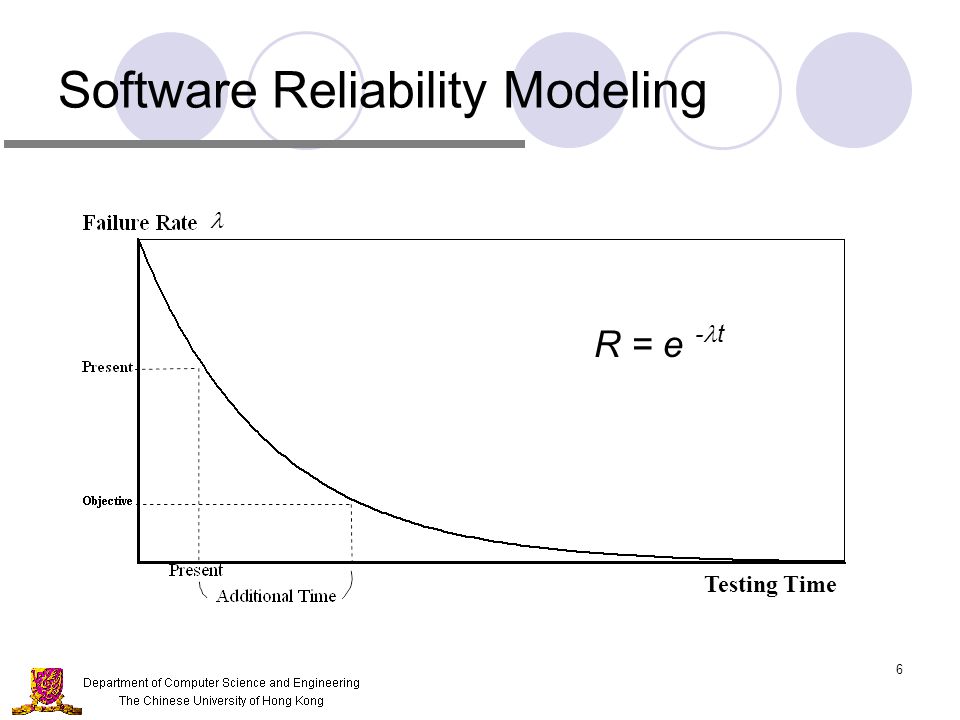 Software Reliability Modeling

Failure Rate $\lambda$

$R = e^{-\lambda t}$

Present

Objective

Present

Additional Time

Testing Time

6

Department of Computer Science and Engineering
The Chinese University of Hong Kong